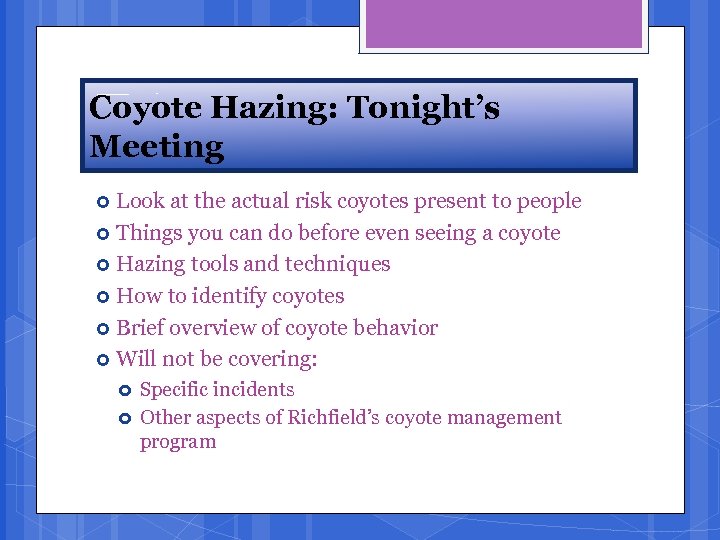 Coyote Hazing: Tonight's Meeting

- Look at the actual risk coyotes present to people
- Things you can do before even seeing a coyote
- Hazing tools and techniques
- How to identify coyotes
- Brief overview of coyote behavior
- Will not be covering:
  - Specific incidents
  - Other aspects of Richfield's coyote management program